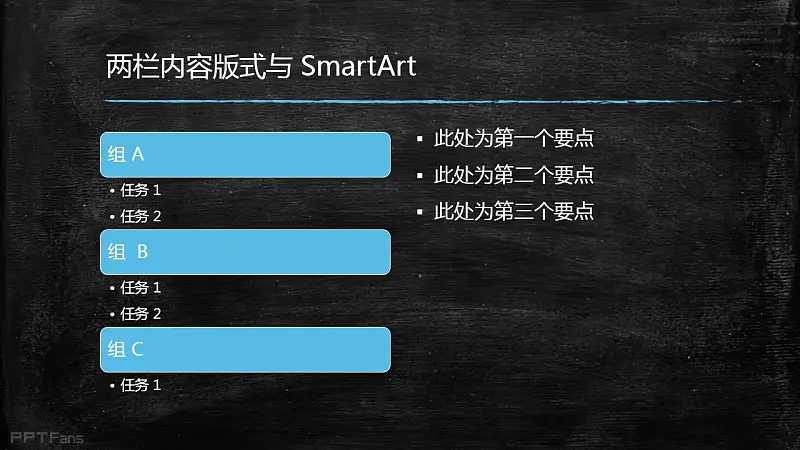 两栏内容版式与 SmartArt

组 A
• 任务 1
• 任务 2

组 B
• 任务 1
• 任务 2

组 C
• 任务 1

▪ 此处为第一个要点
▪ 此处为第二个要点
▪ 此处为第三个要点

PPTFans